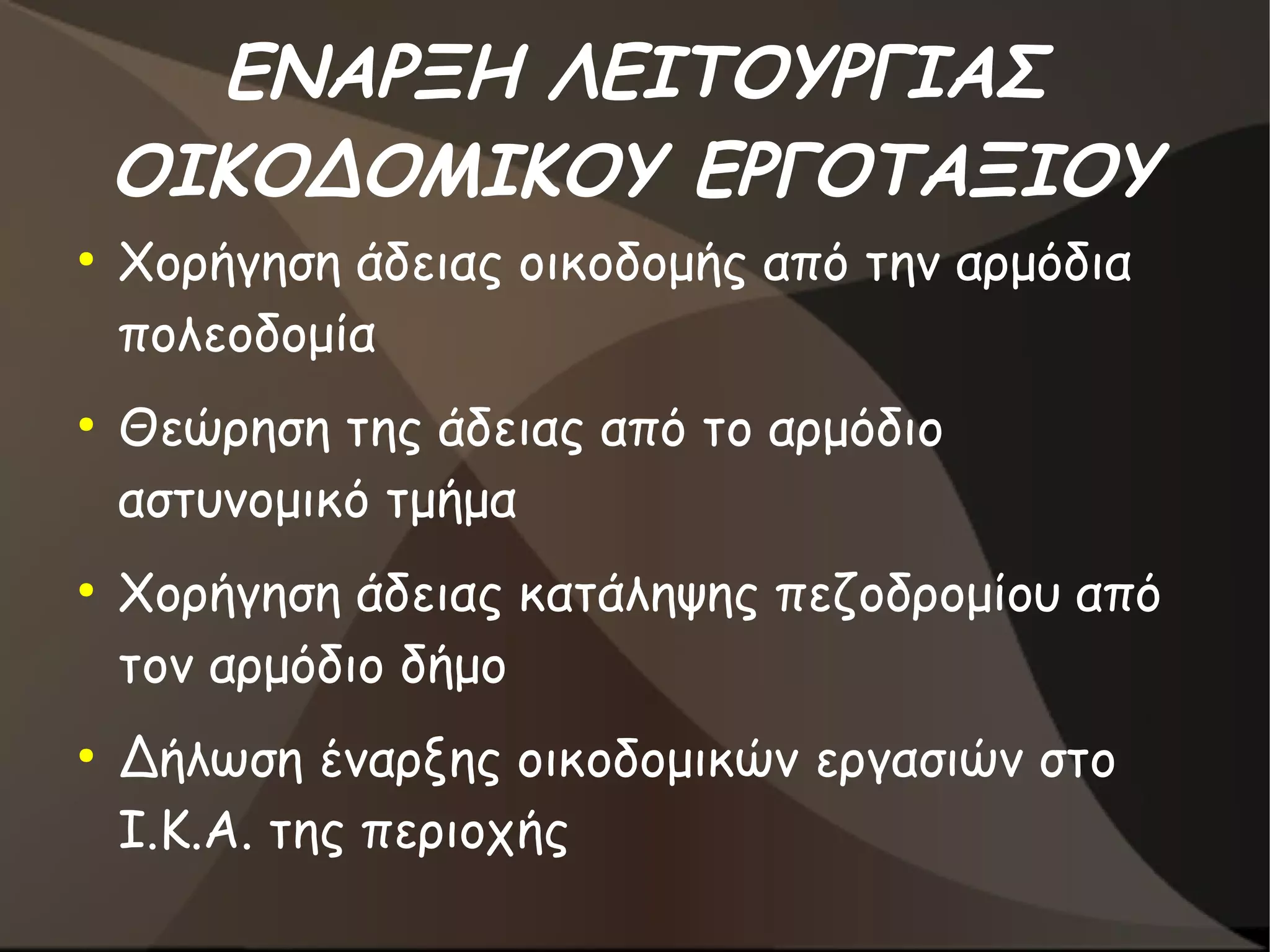 ΕΝΑΡΞΗ ΛΕΙΤΟΥΡΓΙΑΣ ΟΙΚΟΔΟΜΙΚΟΥ ΕΡΓΟΤΑΞΙΟΥ

• Χορήγηση άδειας οικοδομής από την αρμόδια πολεοδομία

• Θεώρηση της άδειας από το αρμόδιο αστυνομικό τμήμα

• Χορήγηση άδειας κατάληψης πεζοδρομίου από τον αρμόδιο δήμο

• Δήλωση έναρξης οικοδομικών εργασιών στο Ι.Κ.Α. της περιοχής